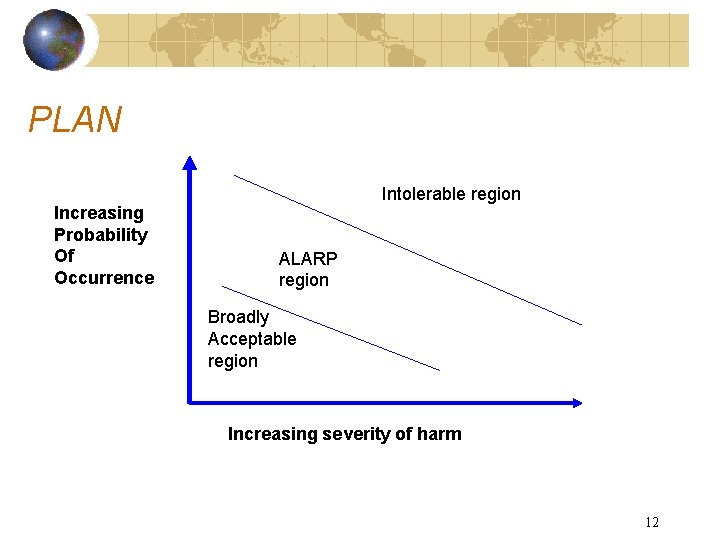 PLAN

Increasing Probability Of Occurrence

Intolerable region

ALARP region

Broadly Acceptable region

Increasing severity of harm

12